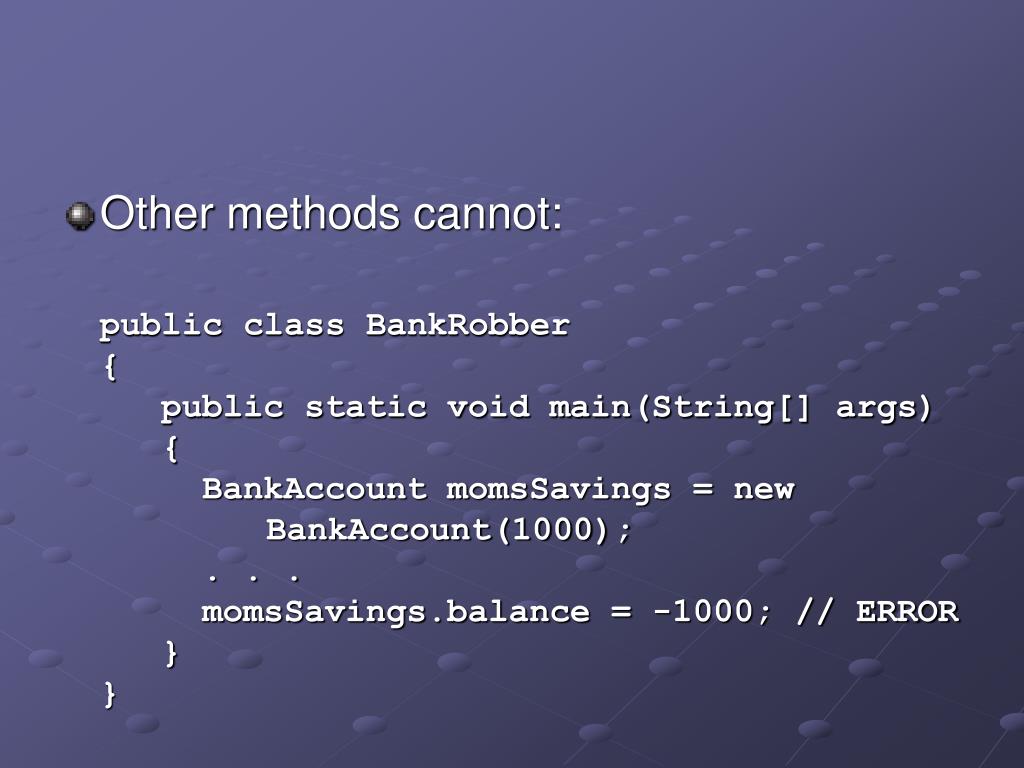 Other methods cannot:

public class BankRobber
{
   public static void main(String[] args)
   {
      BankAccount momsSavings = new
         BankAccount(1000);
      . . .
      momsSavings.balance = -1000; // ERROR
   }
}